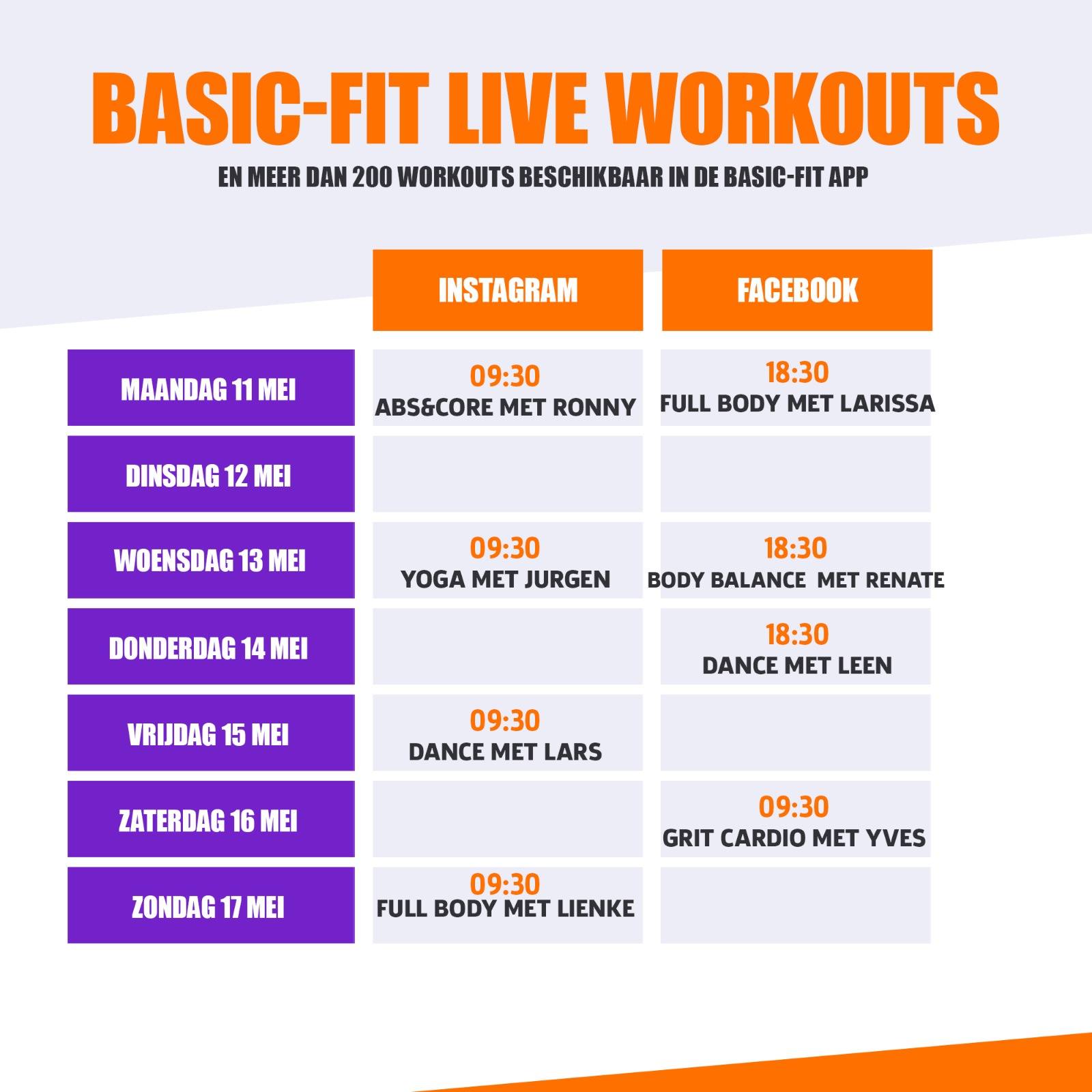 BASIC-FIT LIVE WORKOUTS

EN MEER DAN 200 WORKOUTS BESCHIKBAAR IN DE BASIC-FIT APP

| | INSTAGRAM | FACEBOOK |
|---|---|---|
| MAANDAG 11 MEI | 09:30 ABS&CORE MET RONNY | 18:30 FULL BODY MET LARISSA |
| DINSDAG 12 MEI | | |
| WOENSDAG 13 MEI | 09:30 YOGA MET JURGEN | 18:30 BODY BALANCE MET RENATE |
| DONDERDAG 14 MEI | | 18:30 DANCE MET LEEN |
| VRIJDAG 15 MEI | 09:30 DANCE MET LARS | |
| ZATERDAG 16 MEI | | 09:30 GRIT CARDIO MET YVES |
| ZONDAG 17 MEI | 09:30 FULL BODY MET LIENKE | |